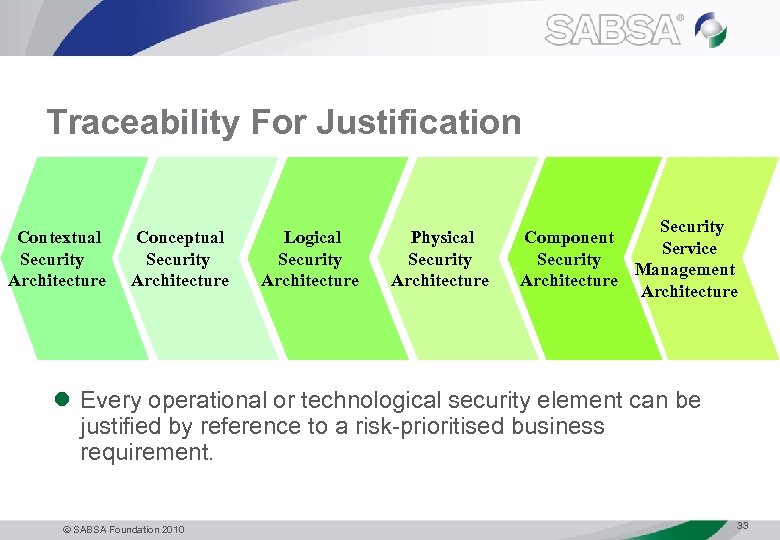 SABSA®

Traceability For Justification

Contextual Security Architecture

Conceptual Security Architecture

Logical Security Architecture

Physical Security Architecture

Component Security Architecture

Security Service Management Architecture

Every operational or technological security element can be justified by reference to a risk-prioritised business requirement.

© SABSA Foundation 2010

33